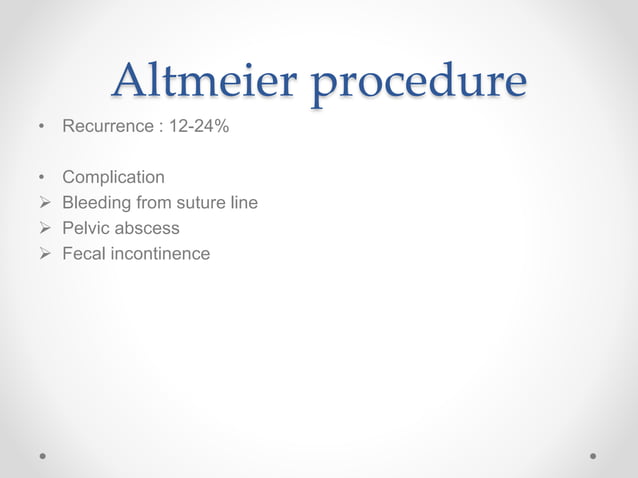 Altmeier procedure

• Recurrence : 12-24%

• Complication
➢ Bleeding from suture line
➢ Pelvic abscess
➢ Fecal incontinence